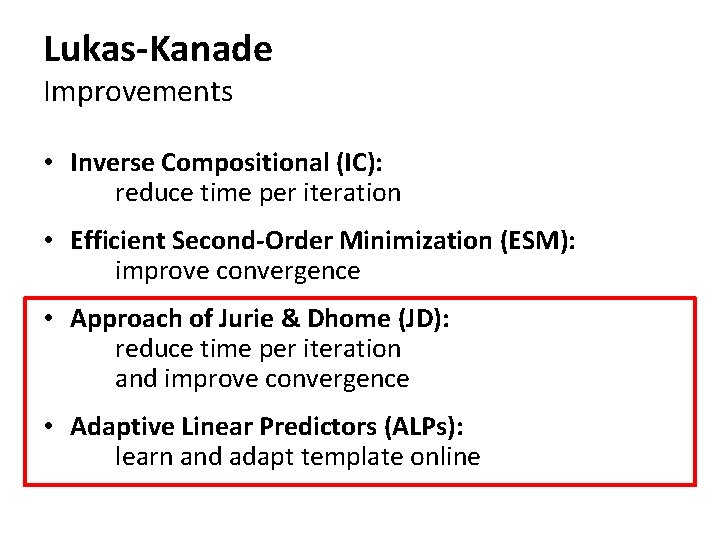 Lukas-Kanade
Improvements

• Inverse Compositional (IC):
reduce time per iteration

• Efficient Second-Order Minimization (ESM):
improve convergence

• Approach of Jurie & Dhome (JD):
reduce time per iteration
and improve convergence

• Adaptive Linear Predictors (ALPs):
learn and adapt template online